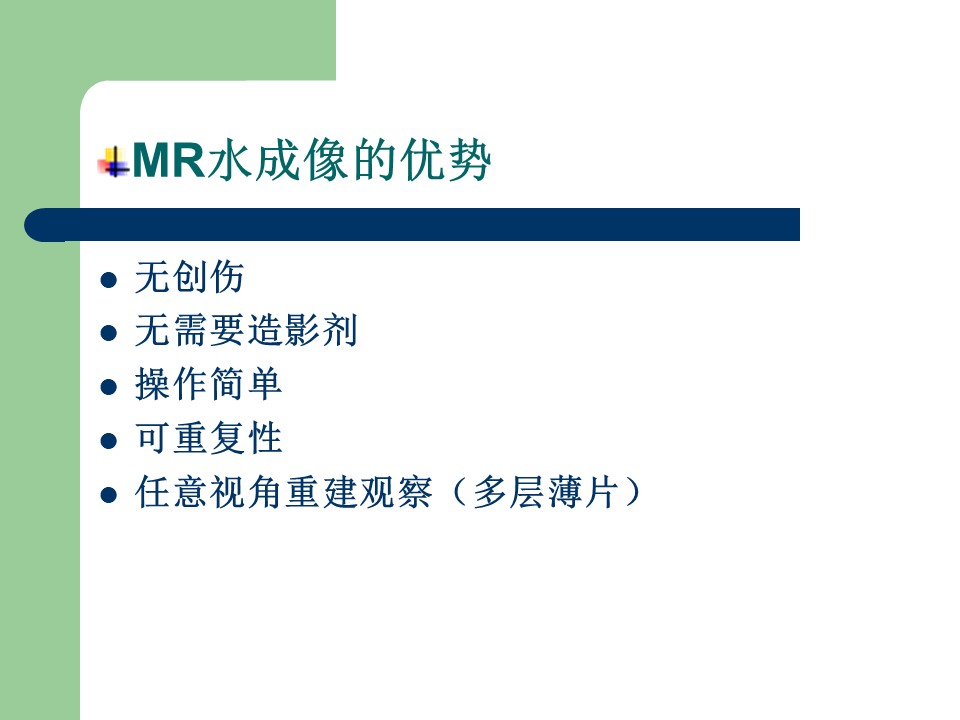 MR水成像的优势

- 无创伤
- 无需要造影剂
- 操作简单
- 可重复性
- 任意视角重建观察（多层薄片）